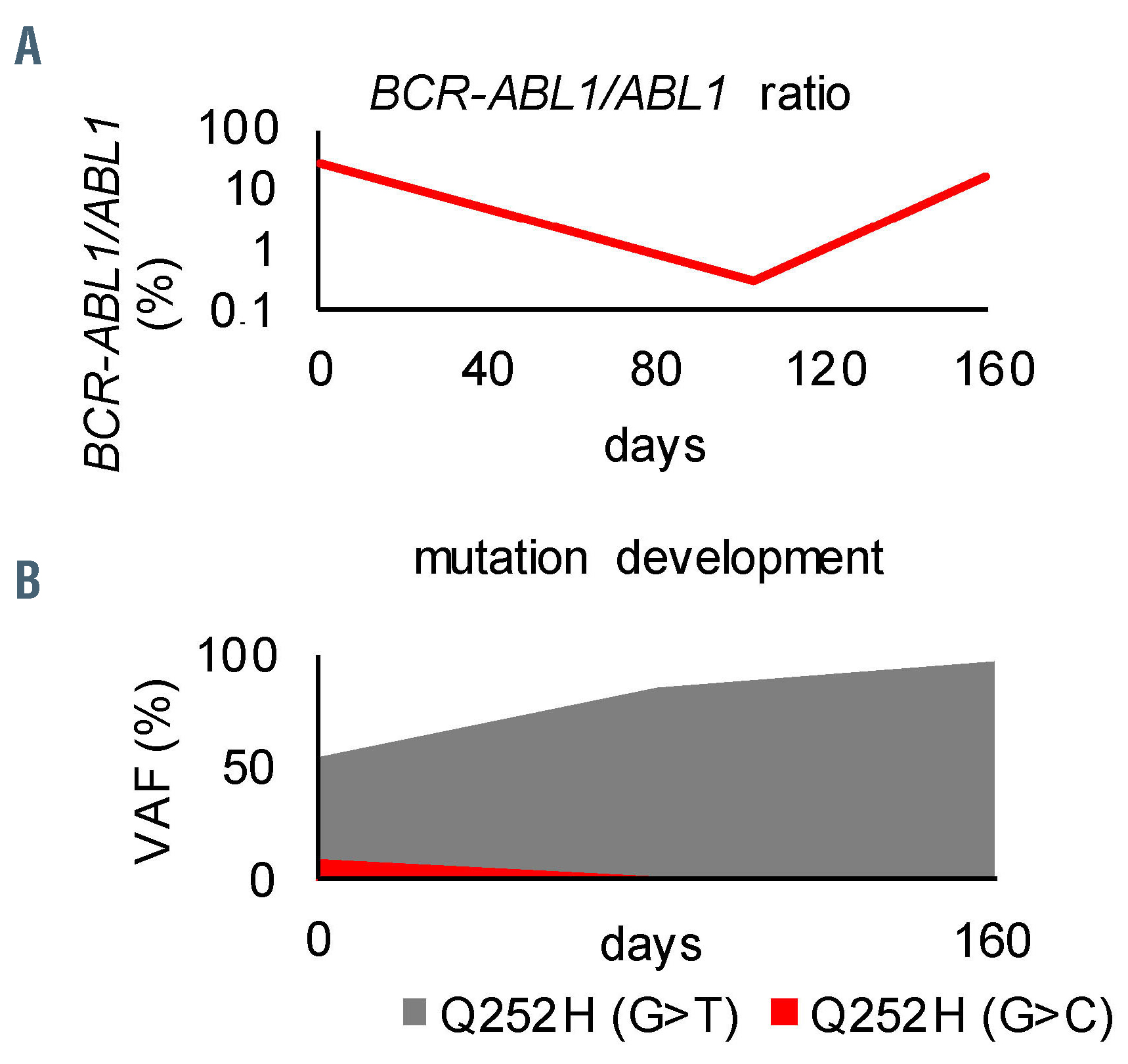 A

BCR-ABL1/ABL1 ratio

BCR-ABL1/ABL1 (%)

100
10
1
0.1

0 40 80 120 160

days

B

mutation development

VAF (%)

100
50
0

0 days 160

Q252H (G>T) Q252H (G>C)